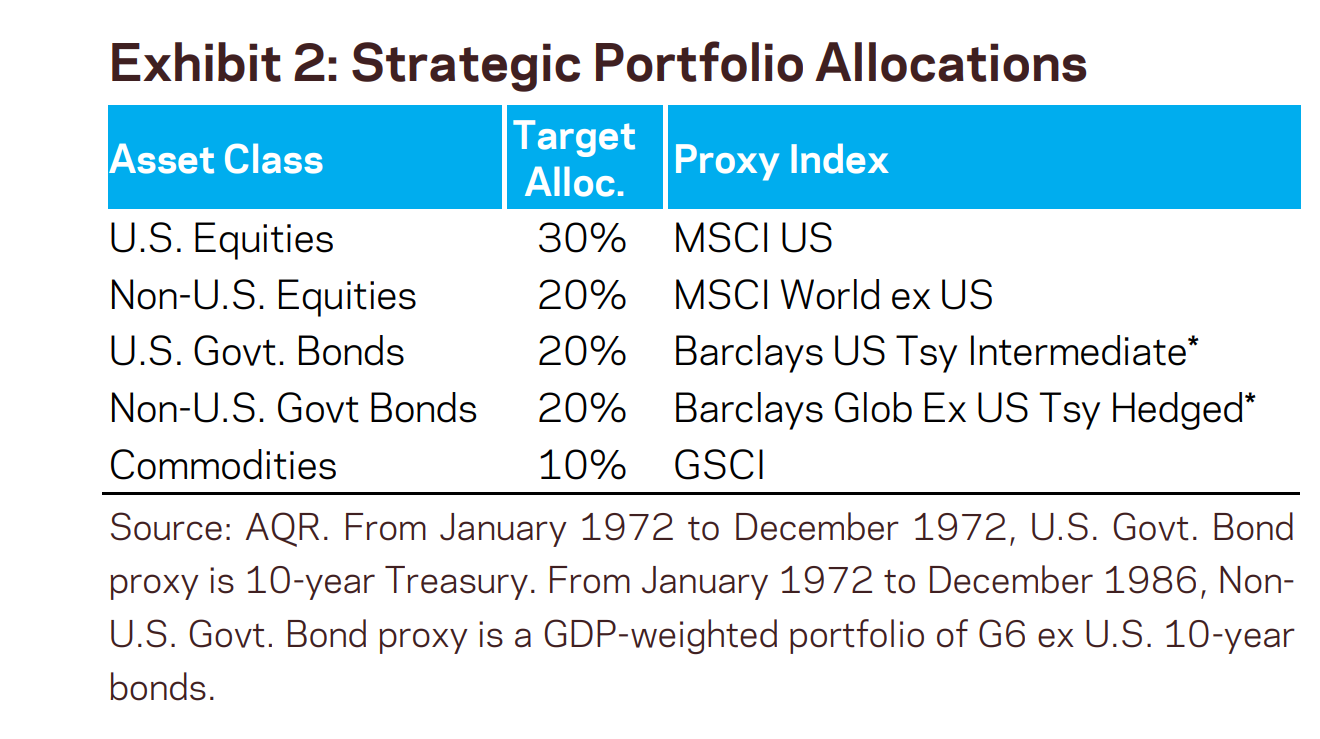 Exhibit 2: Strategic Portfolio Allocations

| Asset Class | Target Alloc. | Proxy Index |
|---|---|---|
| U.S. Equities | 30% | MSCI US |
| Non-U.S. Equities | 20% | MSCI World ex US |
| U.S. Govt. Bonds | 20% | Barclays US Tsy Intermediate* |
| Non-U.S. Govt Bonds | 20% | Barclays Glob Ex US Tsy Hedged* |
| Commodities | 10% | GSCI |

Source: AQR. From January 1972 to December 1972, U.S. Govt. Bond proxy is 10-year Treasury. From January 1972 to December 1986, Non-U.S. Govt. Bond proxy is a GDP-weighted portfolio of G6 ex U.S. 10-year bonds.